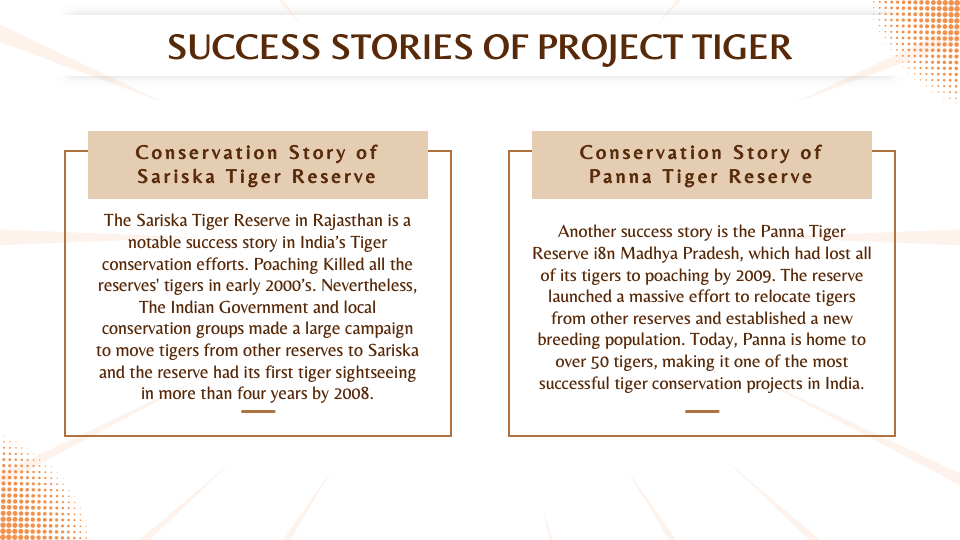 SUCCESS STORIES OF PROJECT TIGER

Conservation Story of Sariska Tiger Reserve

The Sariska Tiger Reserve in Rajasthan is a notable success story in India's Tiger conservation efforts. Poaching Killed all the reserves' tigers in early 2000's. Nevertheless, The Indian Government and local conservation groups made a large campaign to move tigers from other reserves to Sariska and the reserve had its first tiger sightseeing in more than four years by 2008.

Conservation Story of Panna Tiger Reserve

Another success story is the Panna Tiger Reserve i8n Madhya Pradesh, which had lost all of its tigers to poaching by 2009. The reserve launched a massive effort to relocate tigers from other reserves and established a new breeding population. Today, Panna is home to over 50 tigers, making it one of the most successful tiger conservation projects in India.